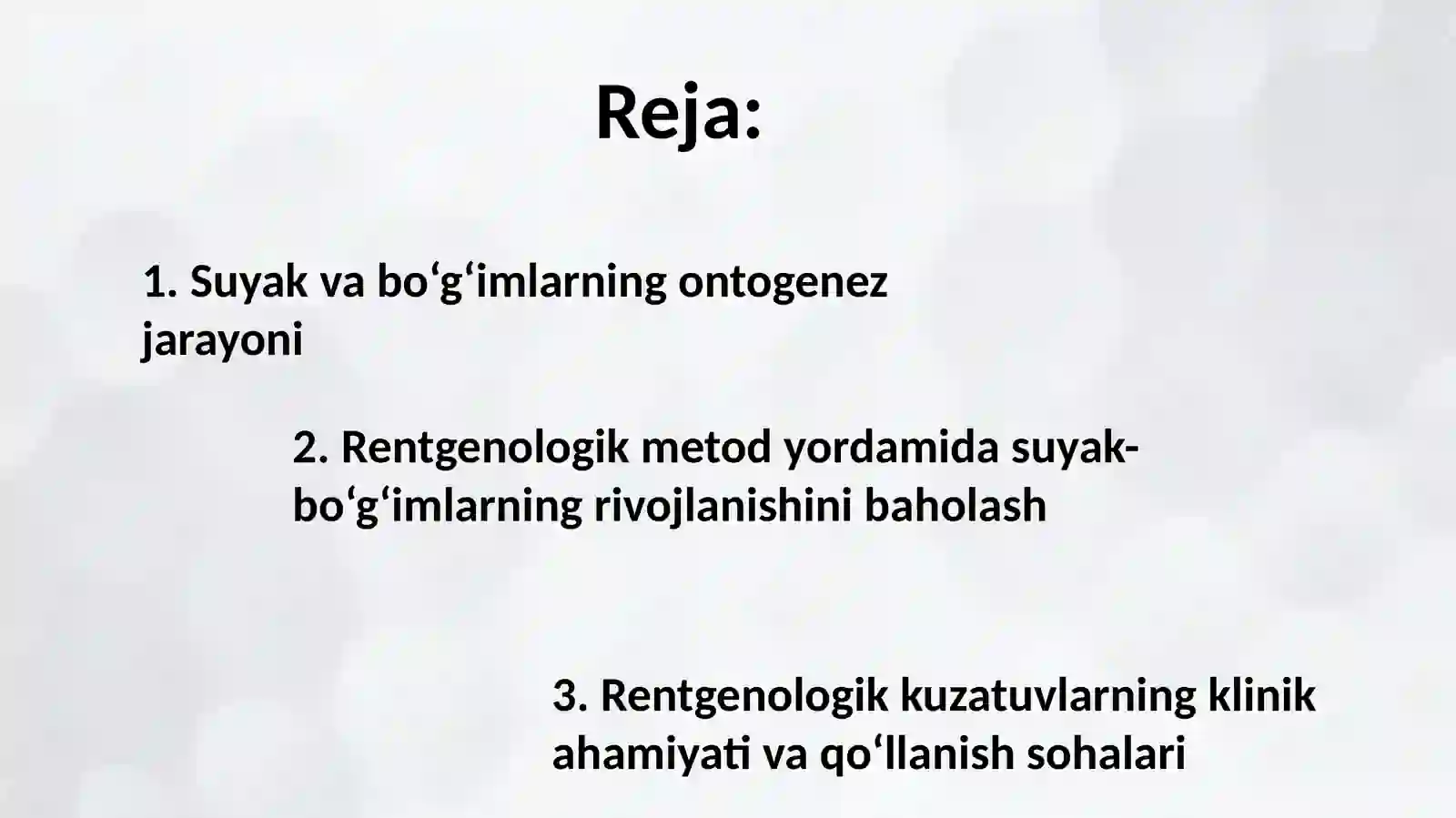 Reja:

1. Suyak va bo‘g‘imlarning ontogenez jarayoni

2. Rentgenologik metod yordamida suyak-bo‘g‘imlarning rivojlanishini baholash

3. Rentgenologik kuzatuvlarning klinik ahamiyati va qo‘llanish sohalari